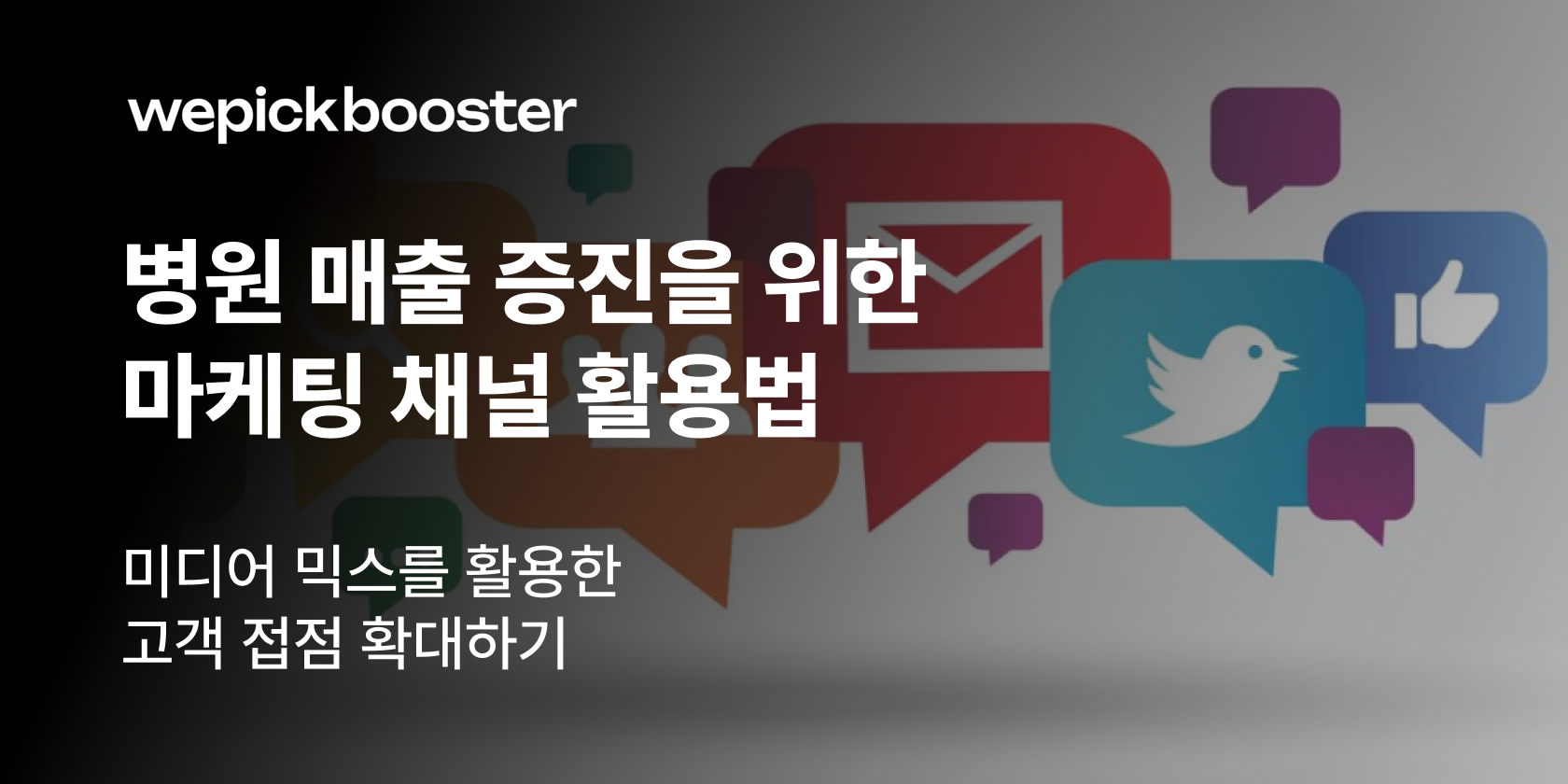 wepickbooster

병원 매출 증진을 위한
마케팅 채널 활용법

미디어 믹스를 활용한
고객 접점 확대하기